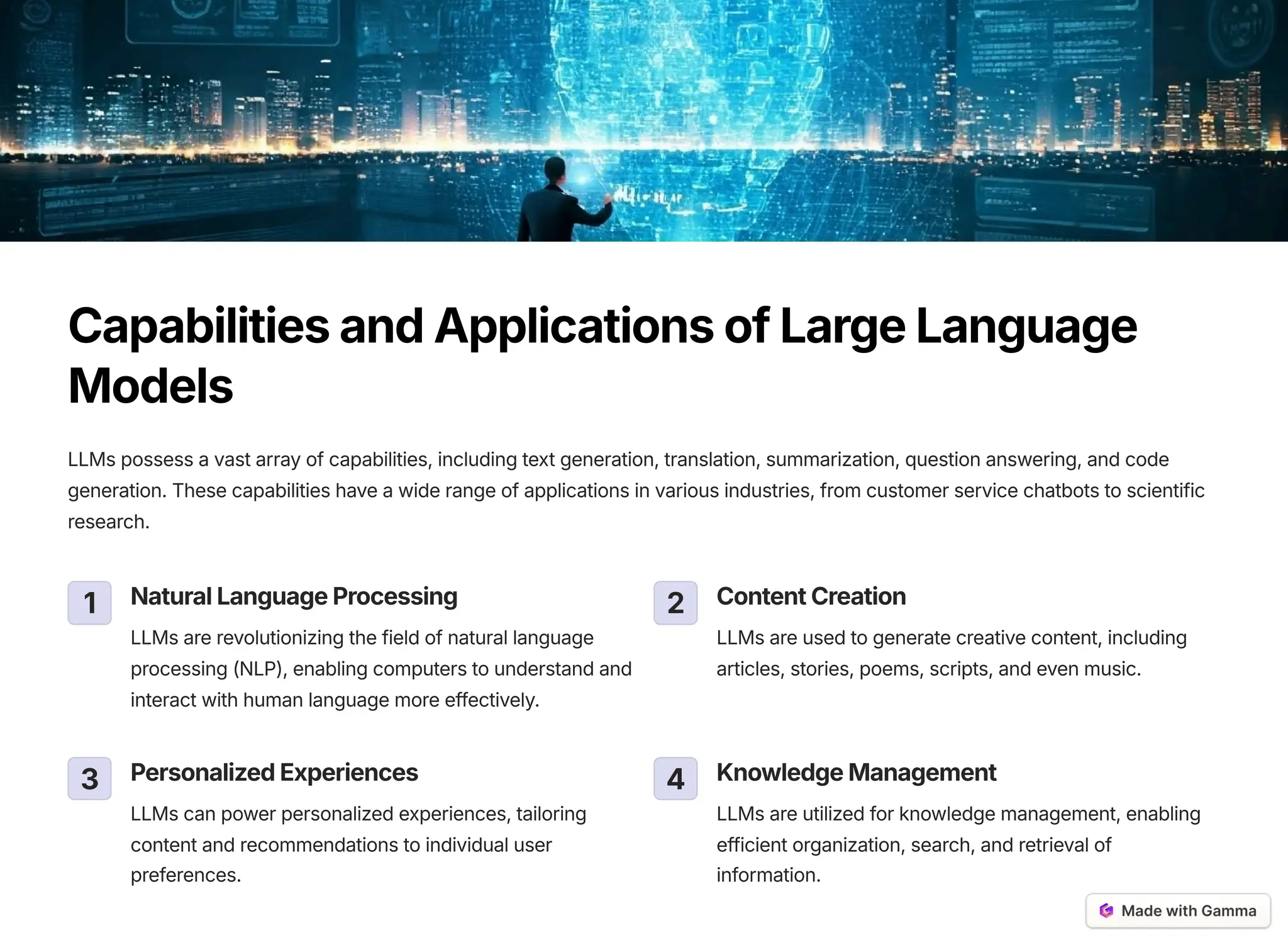 Capabilities and Applications of Large Language Models

LLMs possess a vast array of capabilities, including text generation, translation, summarization, question answering, and code generation. These capabilities have a wide range of applications in various industries, from customer service chatbots to scientific research.

1
Natural Language Processing
LLMs are revolutionizing the field of natural language processing (NLP), enabling computers to understand and interact with human language more effectively.

2
Content Creation
LLMs are used to generate creative content, including articles, stories, poems, scripts, and even music.

3
Personalized Experiences
LLMs can power personalized experiences, tailoring content and recommendations to individual user preferences.

4
Knowledge Management
LLMs are utilized for knowledge management, enabling efficient organization, search, and retrieval of information.

Made with Gamma